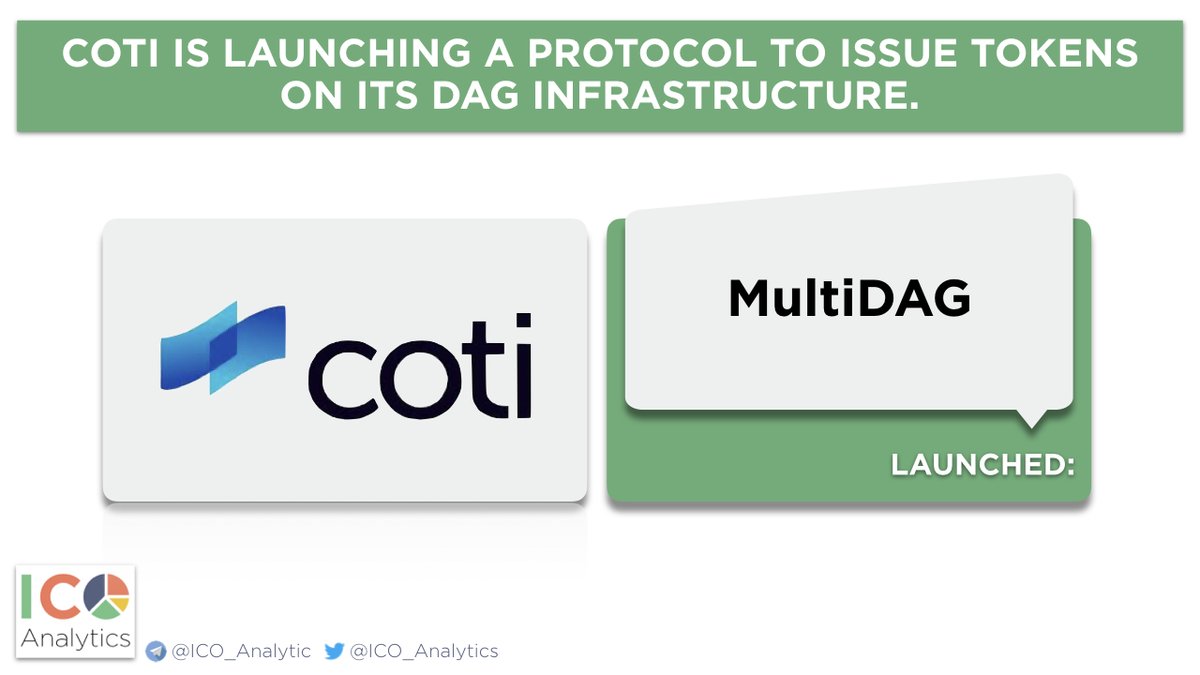 COTI IS LAUNCHING A PROTOCOL TO ISSUE TOKENS ON ITS DAG INFRASTRUCTURE.

coti

MultiDAG

LAUNCHED:

ICO Analytics

@ICO_Analytic @ICO_Analytics